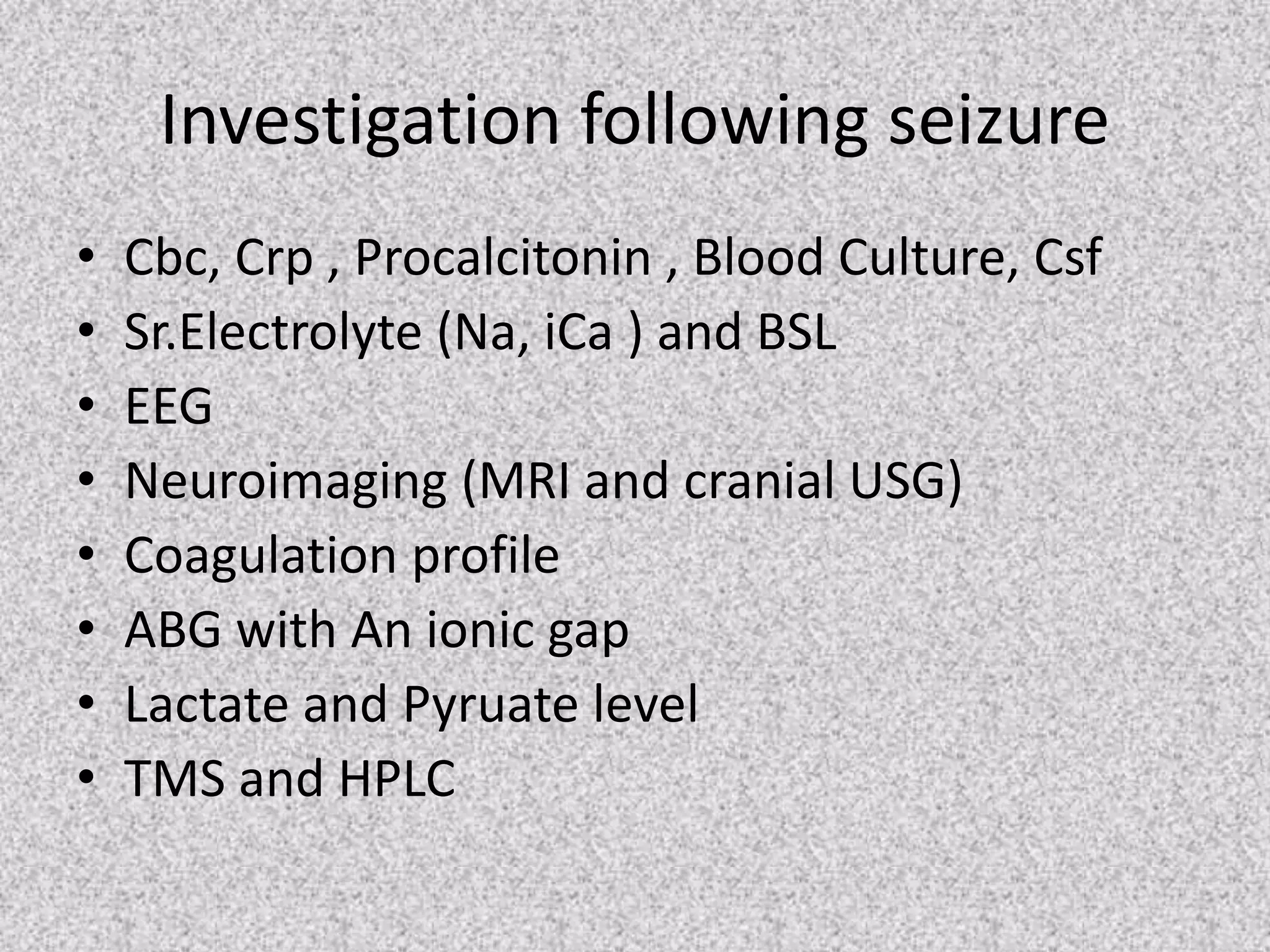 Investigation following seizure

• Cbc, Crp , Procalcitonin , Blood Culture, Csf
• Sr.Electrolyte (Na, iCa ) and BSL
• EEG
• Neuroimaging (MRI and cranial USG)
• Coagulation profile
• ABG with An ionic gap
• Lactate and Pyruate level
• TMS and HPLC